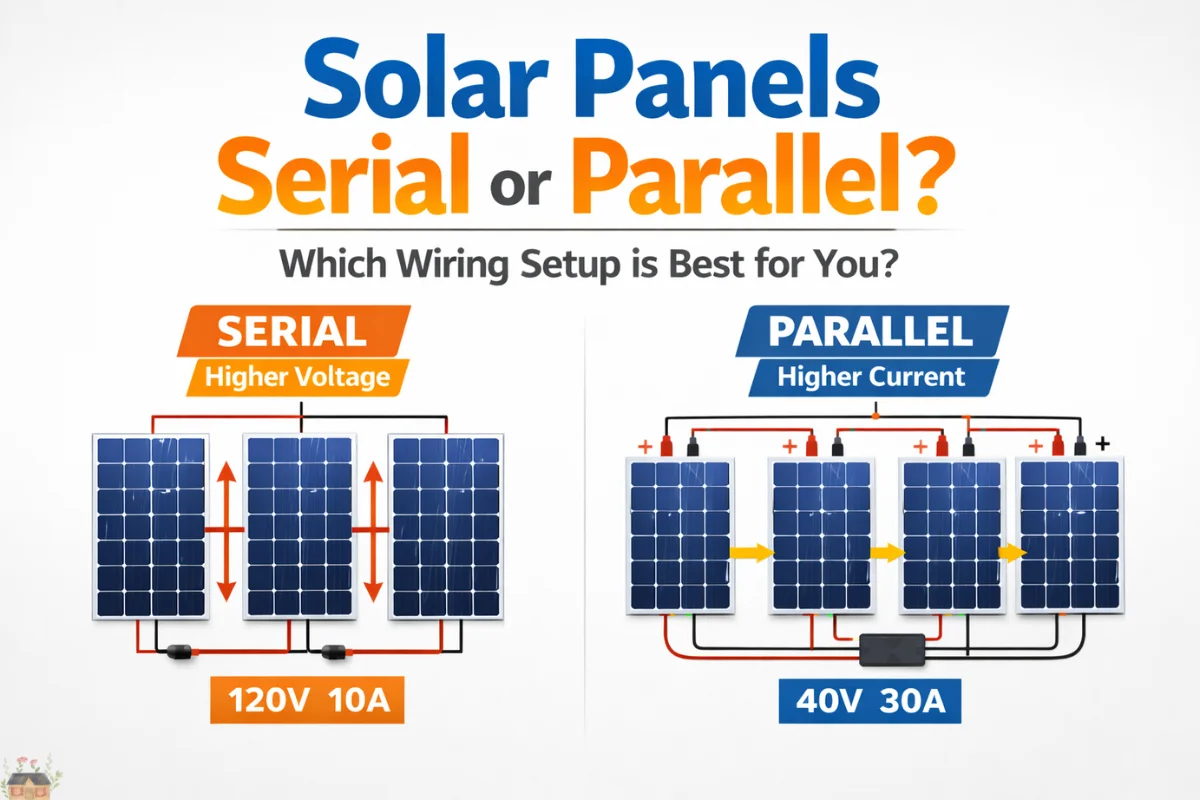 Solar Panels
Serial or Parallel?

Which Wiring Setup is Best for You?

SERIAL
Higher Voltage

120V 10A

PARALLEL
Higher Current

+ + + + +

40V 30A